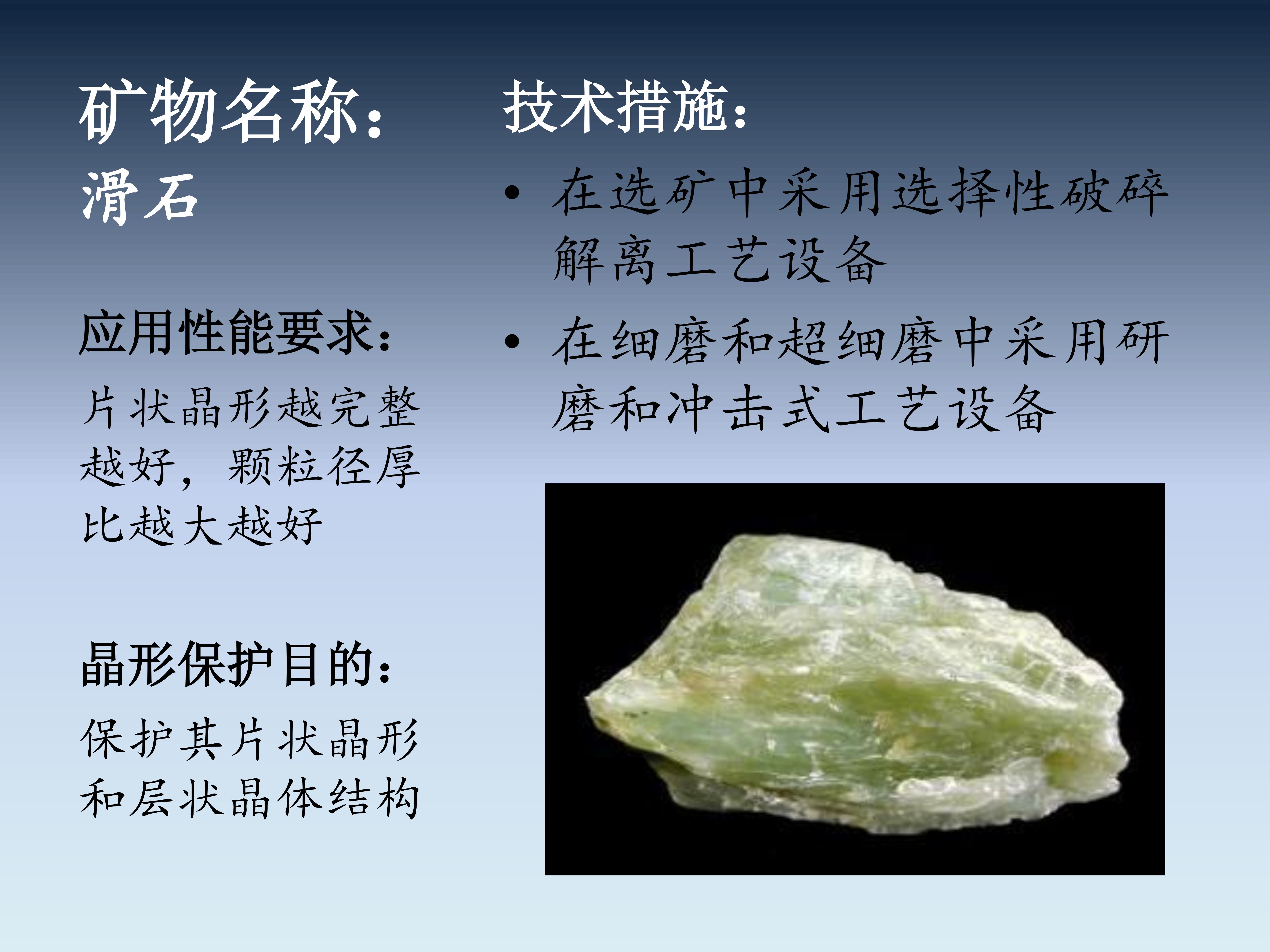 矿物名称：
滑石

应用性能要求：
片状晶形越完整越好，颗粒径厚比越大越好

晶形保护目的：
保护其片状晶形和层状晶体结构

技术措施：
• 在选矿中采用选择性破碎解离工艺设备
• 在细磨和超细磨中采用研磨和冲击式工艺设备